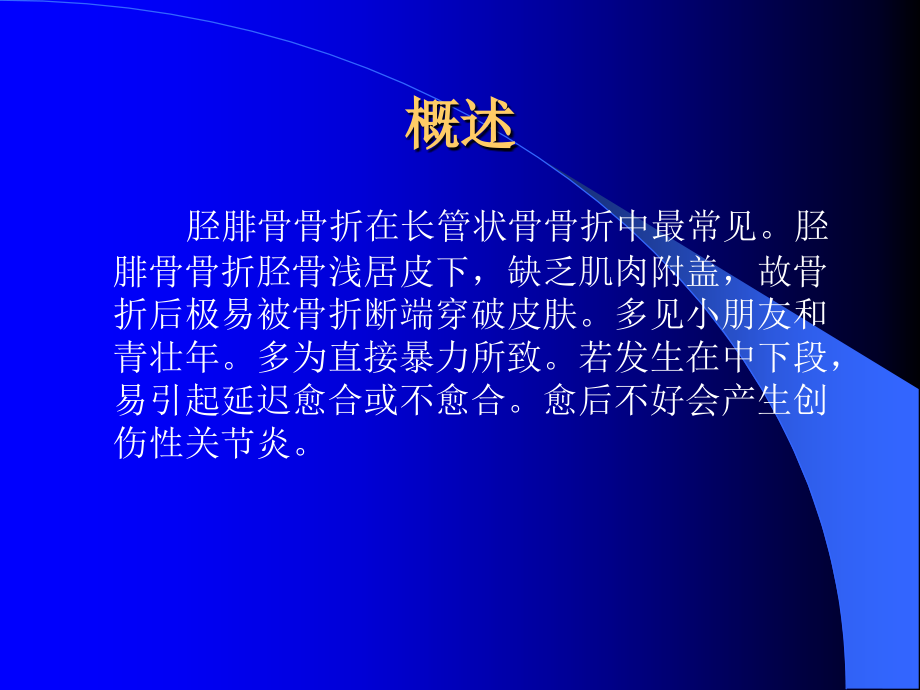 概述

胫腓骨骨折在长管状骨骨折中最常见。胫腓骨骨折胫骨浅居皮下，缺乏肌肉附盖，故骨折后极易被骨折断端穿破皮肤。多见小朋友和青壮年。多为直接暴力所致。若发生在中下段，易引起延迟愈合或不愈合。愈后不好会产生创伤性关节炎。